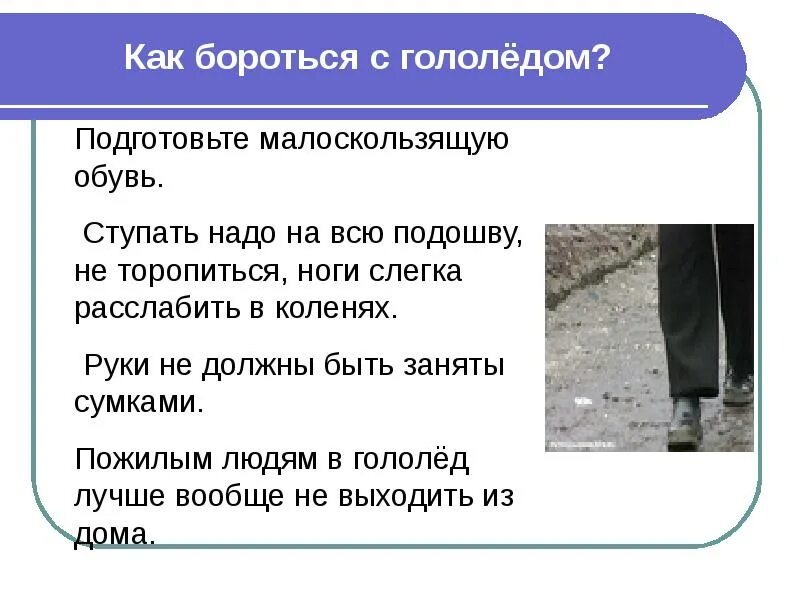 Как бороться с гололёдом?

Подготовьте малоскользящую обувь.

Ступать надо на всю подошву, не торопиться, ноги слегка расслабить в коленях.

Руки не должны быть заняты сумками.

Пожилым людям в гололёд лучше вообще не выходить из дома.